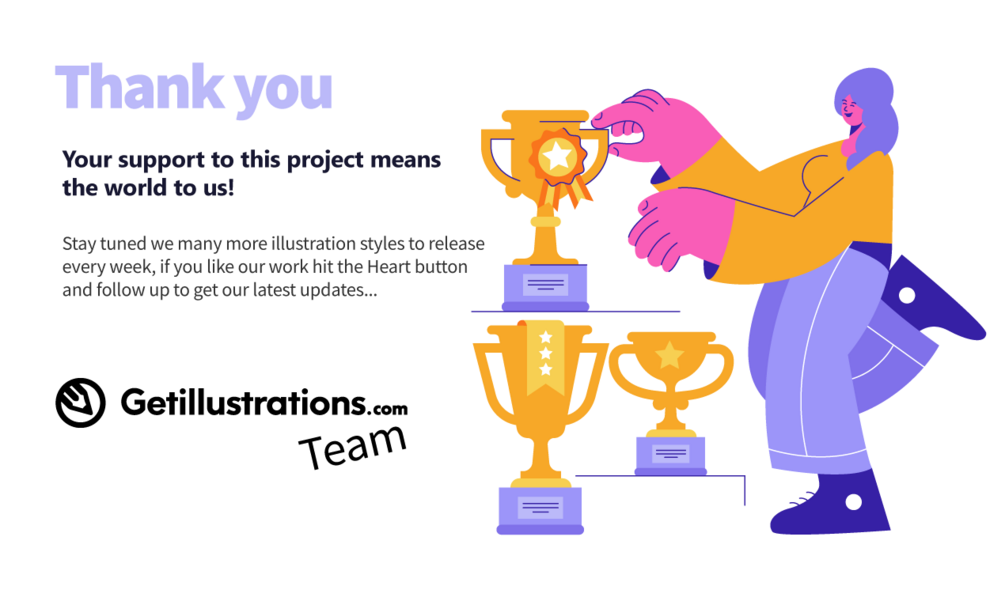 Thank you

Your support to this project means the world to us!

Stay tuned we many more illustration styles to release every week, if you like our work hit the Heart button and follow up to get our latest updates...

Getillustrations.com

Team